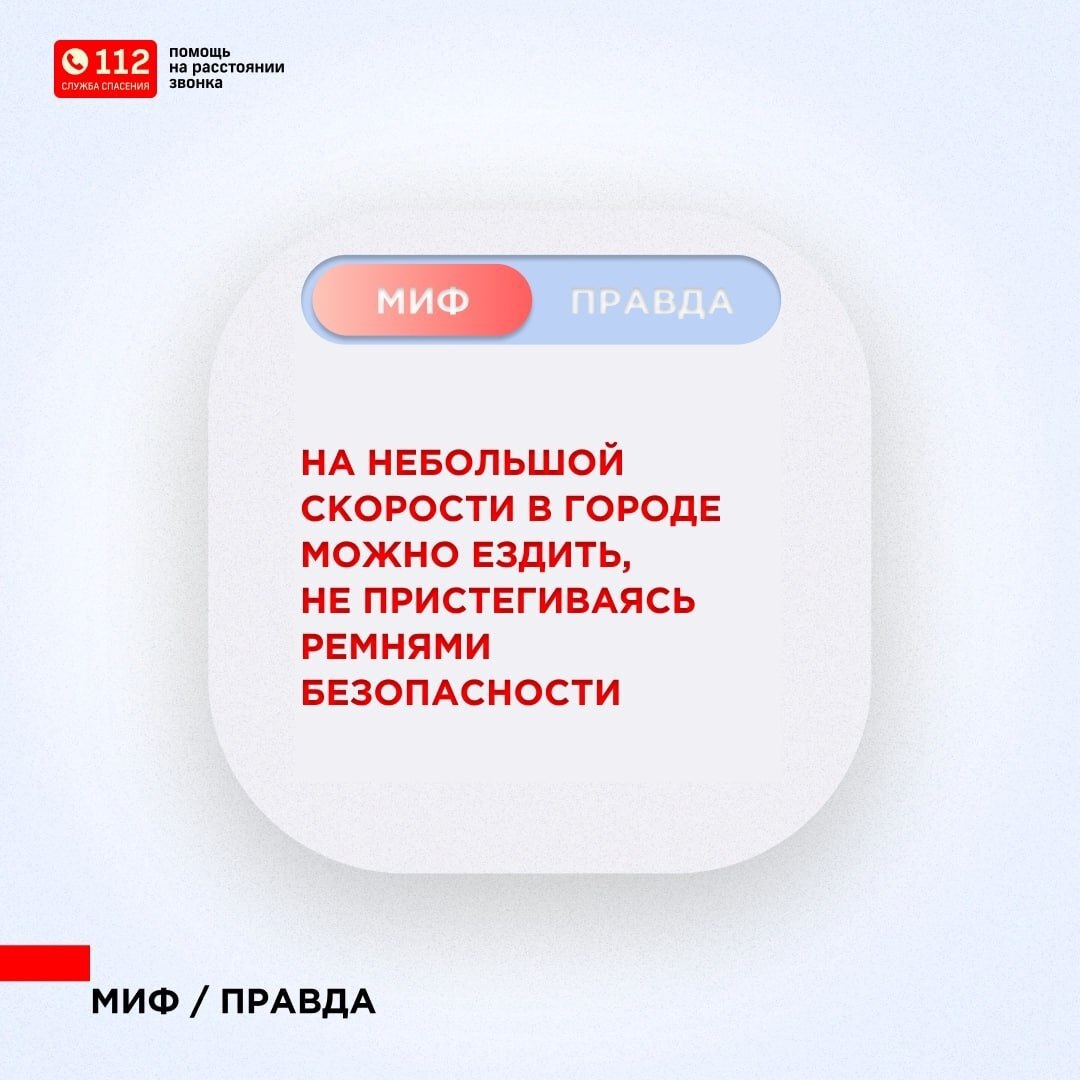 112
СЛУЖБА СПАСЕНИЯ
помощь на расстоянии звонка

МИФ
ПРАВДА

НА НЕБОЛЬШОЙ СКОРОСТИ В ГОРОДЕ МОЖНО ЕЗДИТЬ, НЕ ПРИСТЕГИВАЯСЬ РЕМНЯМИ БЕЗОПАСНОСТИ

МИФ / ПРАВДА